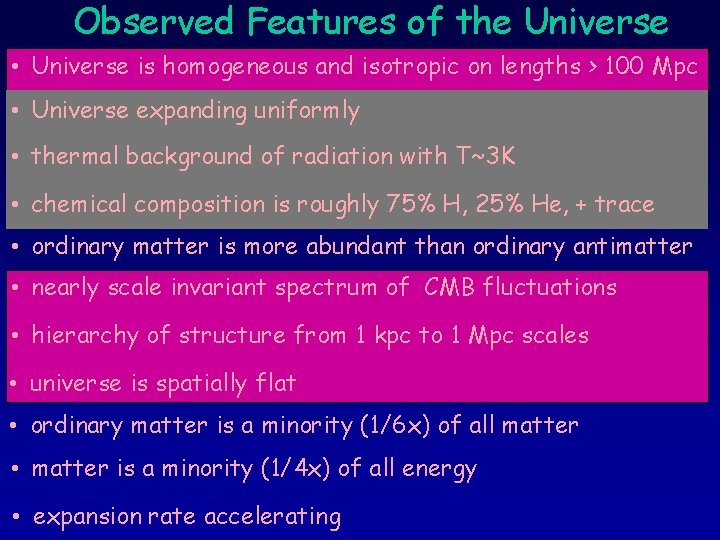 Observed Features of the Universe

• Universe is homogeneous and isotropic on lengths > 100 Mpc

• Universe expanding uniformly

• thermal background of radiation with T~3K

• chemical composition is roughly 75% H, 25% He, + trace

• ordinary matter is more abundant than ordinary antimatter

• nearly scale invariant spectrum of CMB fluctuations

• hierarchy of structure from 1 kpc to 1 Mpc scales

• universe is spatially flat

• ordinary matter is a minority (1/6x) of all matter

• matter is a minority (1/4x) of all energy

• expansion rate accelerating